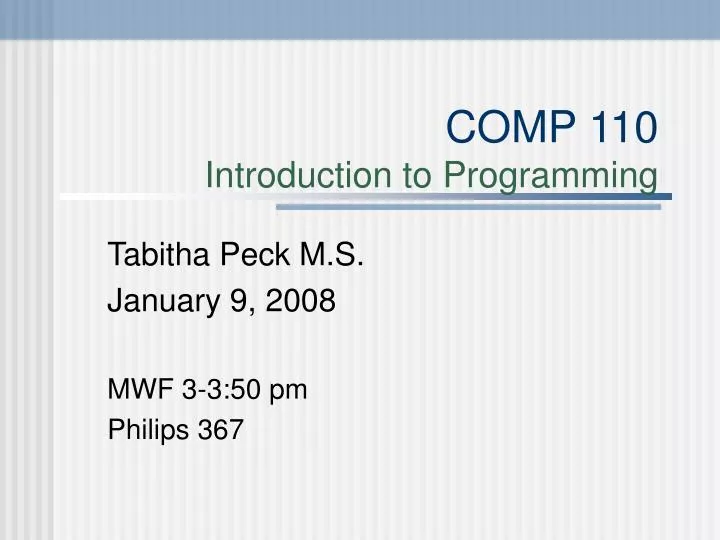 COMP 110
Introduction to Programming

Tabitha Peck M.S.
January 9, 2008

MWF 3-3:50 pm
Philips 367